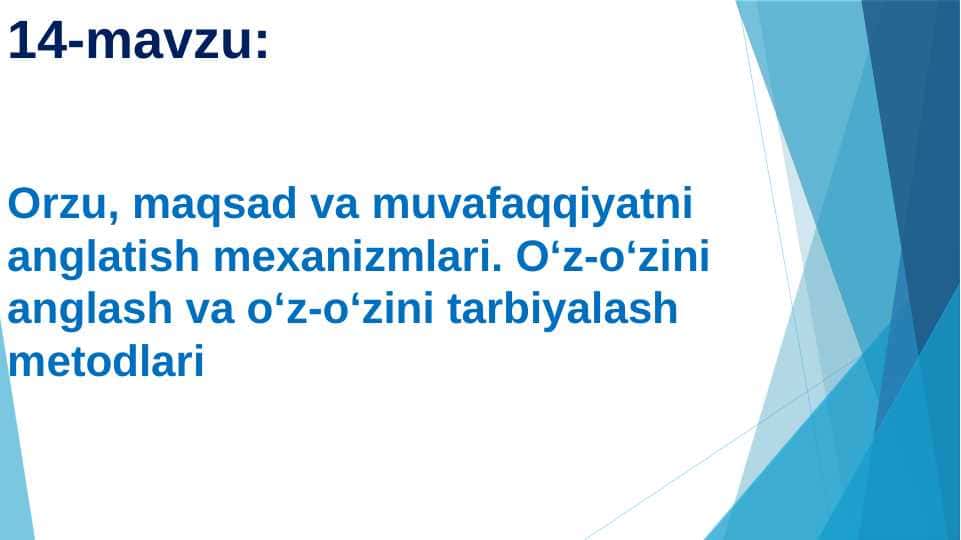 14-mavzu:

Orzu, maqsad va muvafaqqiyatni anglatish mexanizmlari. O‘z-o‘zini anglash va o‘z-o‘zini tarbiyalash metodlari